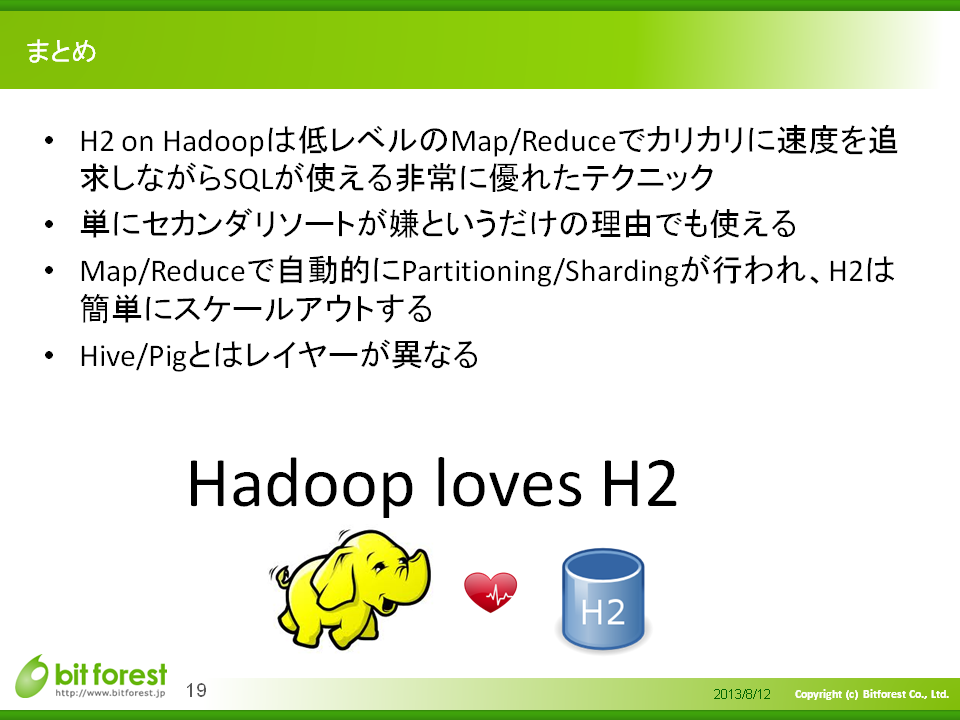 まとめ

• H2 on Hadoopは低レベルのMap/Reduceでカリカリに速度を追求しながらSQLが使える非常に優れたテクニック
• 単にセカンダリソートが嫌というだけの理由でも使える
• Map/Reduceで自動的にPartitioning/Shardingが行われ、H2は簡単にスケールアウトする
• Hive/Pigとはレイヤーが異なる

Hadoop loves H2

H2

bit forest
http://www.bitforest.jp

19

2013/8/12

Copyright (c) Bitforest Co., Ltd.